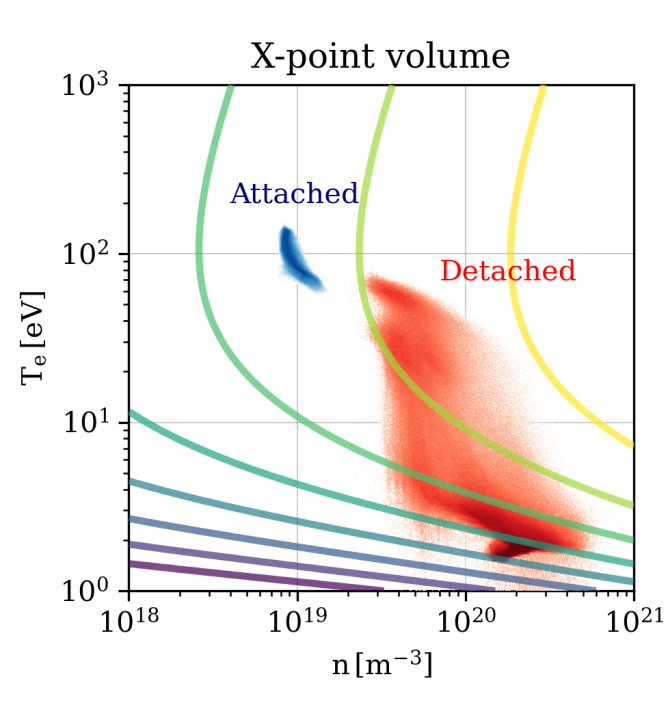 X-point volume

$10^3$
$10^2$
$10^1$
$10^0$

$T_e\,[eV]$

Attached

Detached

$10^{18}$ $10^{19}$ $10^{20}$ $10^{21}$

$n\,[m^{-3}]$